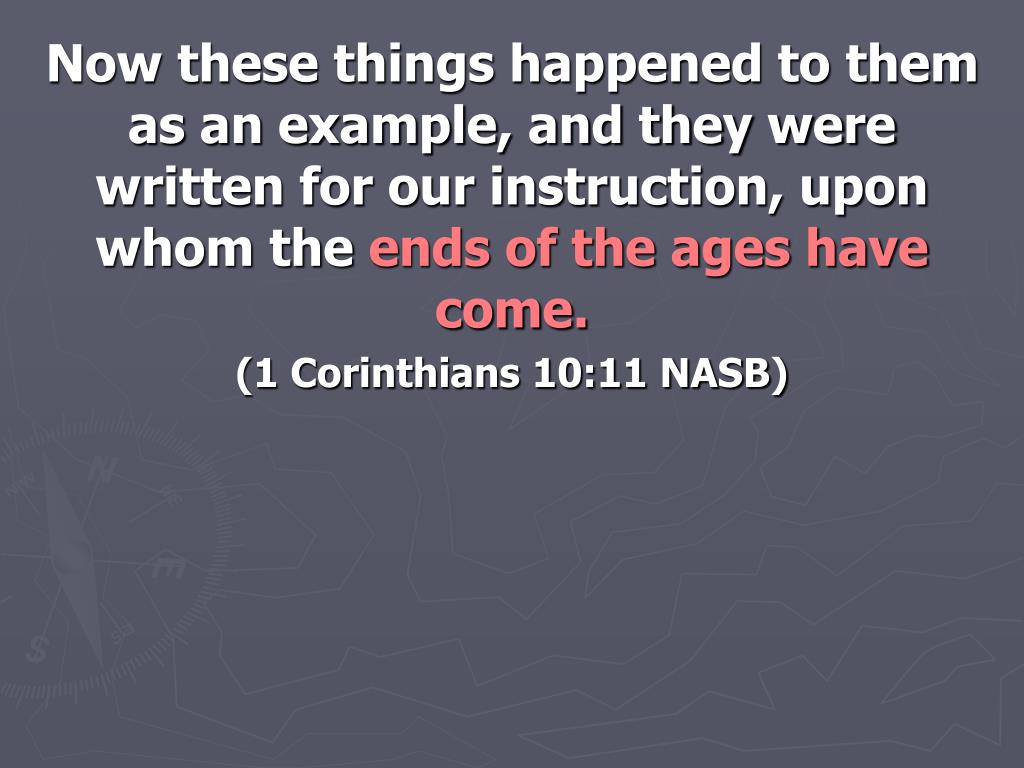 Now these things happened to them as an example, and they were written for our instruction, upon whom the ends of the ages have come.

(1 Corinthians 10:11 NASB)